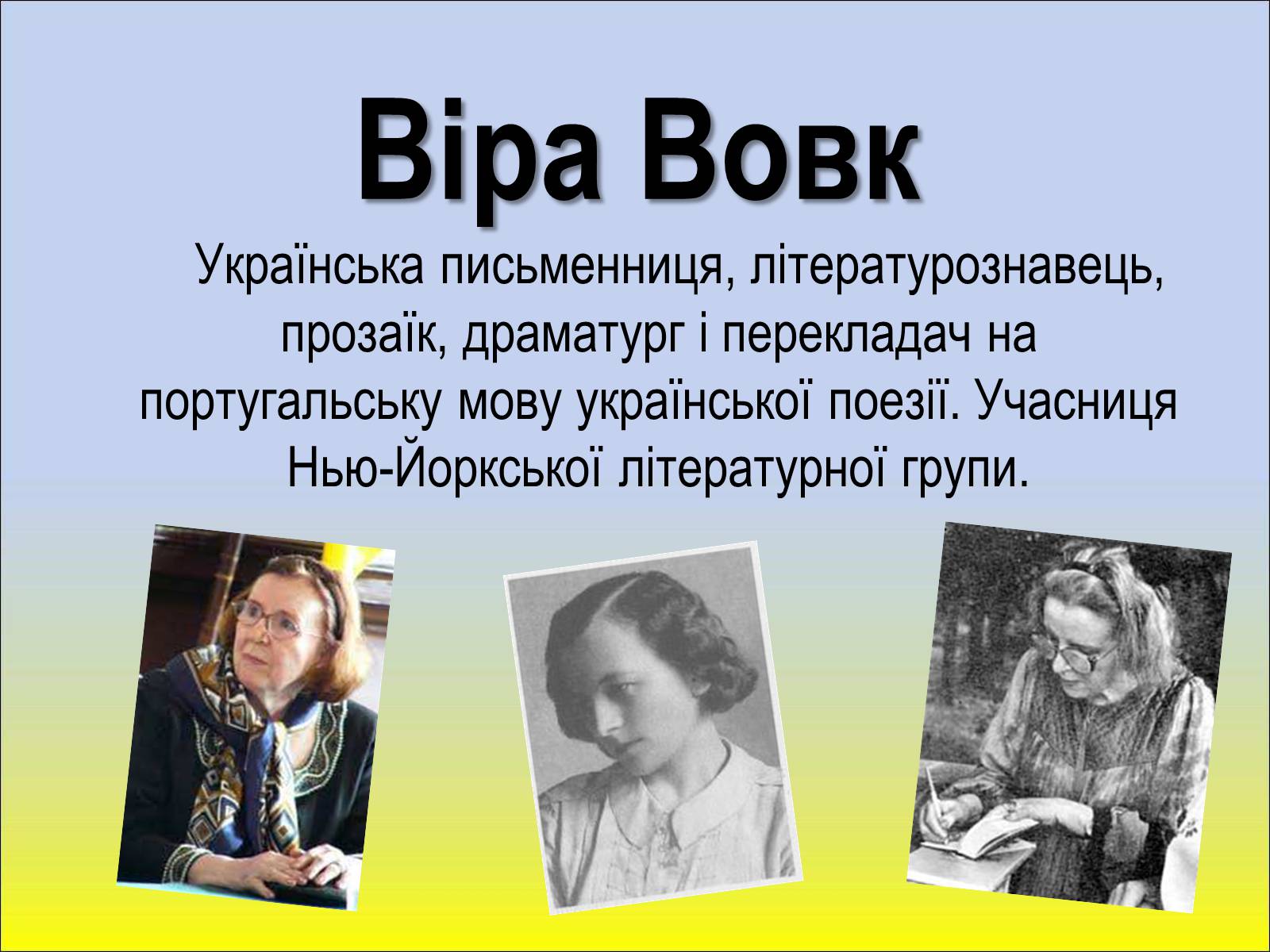 Віра Вовк

Українська письменниця, літературознавець, прозаїк, драматург і перекладач на португальську мову української поезії. Учасниця Нью-Йоркської літературної групи.